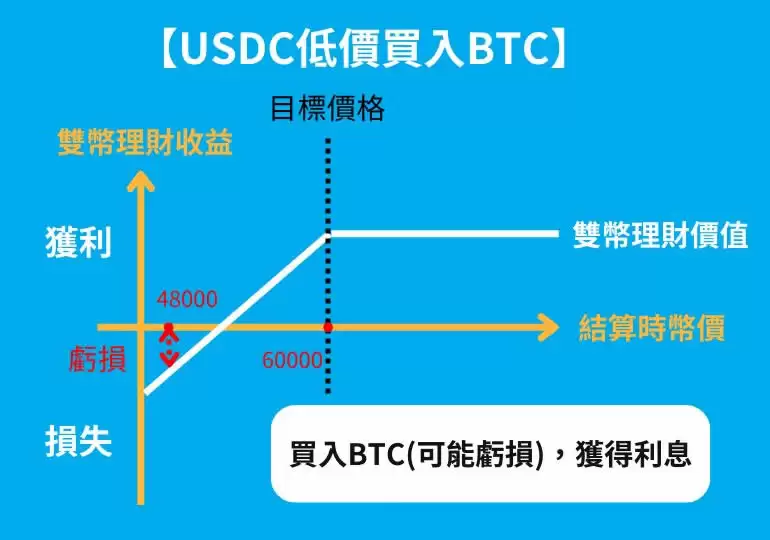 【USDC低價買入BTC】

目標價格

雙幣理財收益

獲利

雙幣理財價值

48000

結算時幣價

虧損

60000

損失

買入BTC(可能虧損)，獲得利息